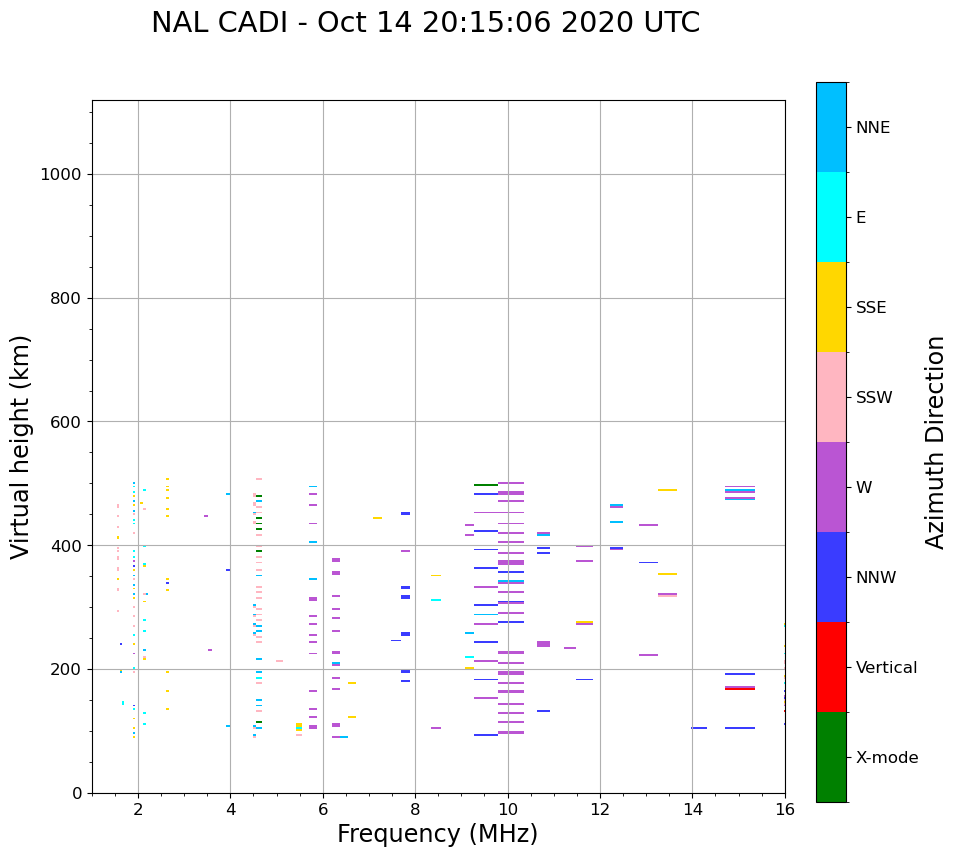 NAL CADI - Oct 14 20:15:06 2020 UTC

Virtual height (km)

1000
800
600
400
200
0

2
4
6
8
10
12
14
16

Frequency (MHz)

NNE
E
SSE
SSW
W
NNW
Vertical
X-mode

Azimuth Direction